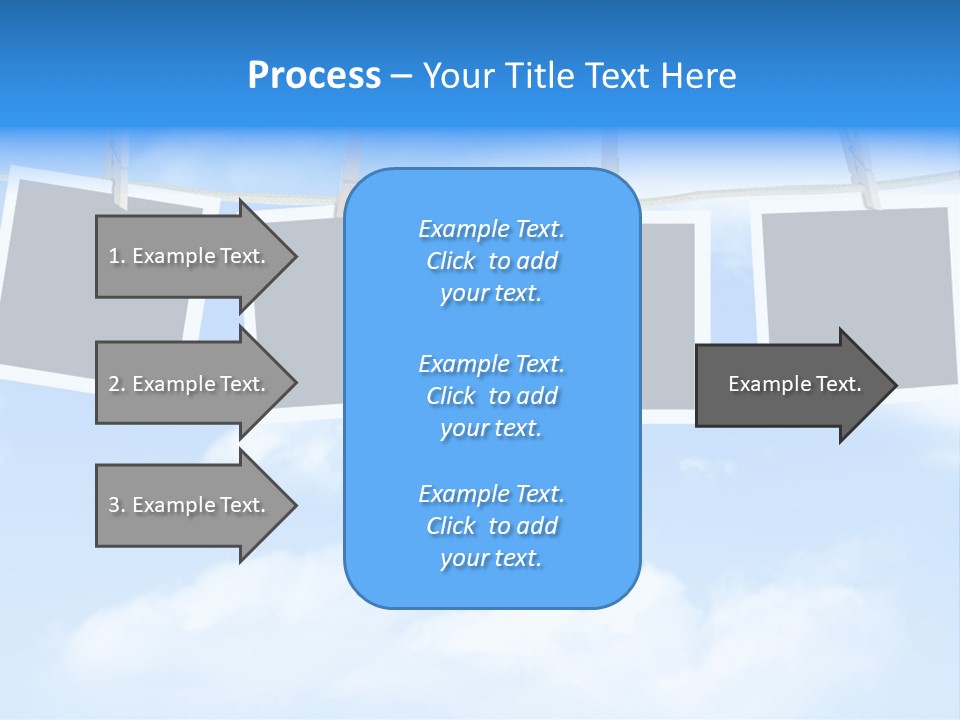 Process – Your Title Text Here

1. Example Text.

2. Example Text.

3. Example Text.

Example Text. Click to add your text.

Example Text. Click to add your text.

Example Text. Click to add your text.

Example Text.